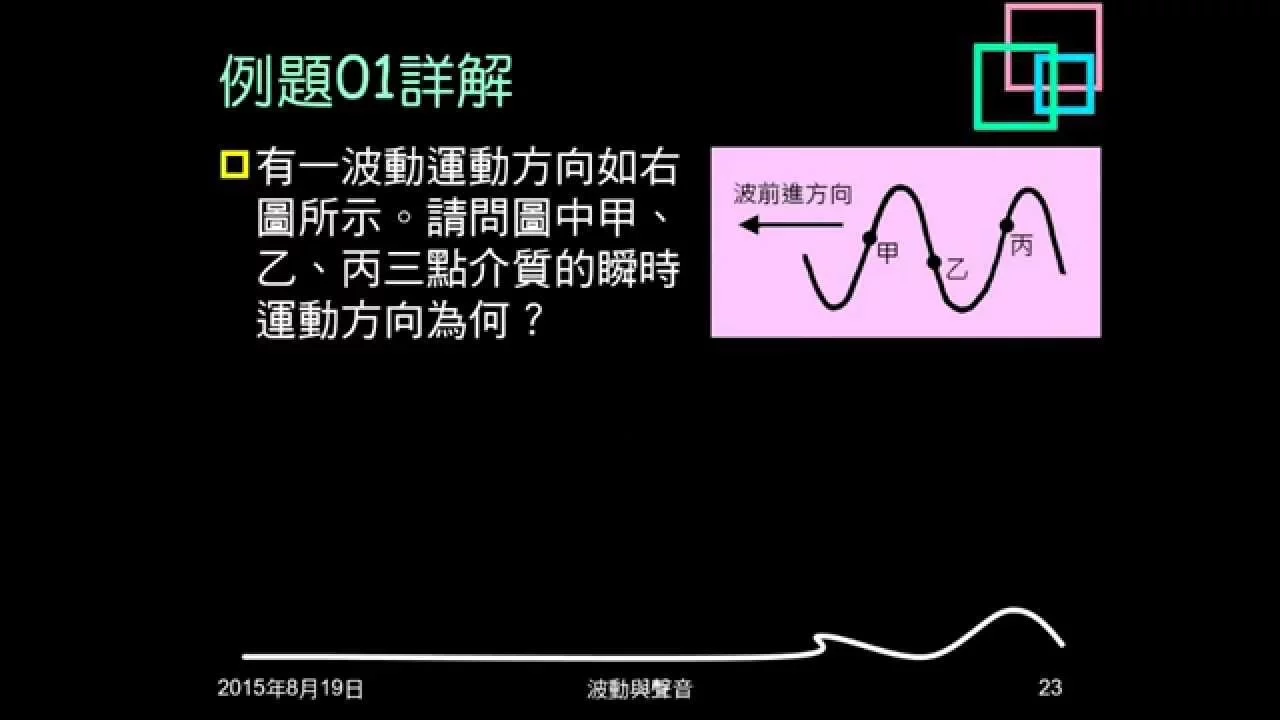 例題01詳解

有一波動運動方向如右圖所示。請問圖中甲、乙、丙三點介質的瞬時運動方向為何？

波前進方向

甲

乙

丙

2015年8月19日

波動與聲音

23